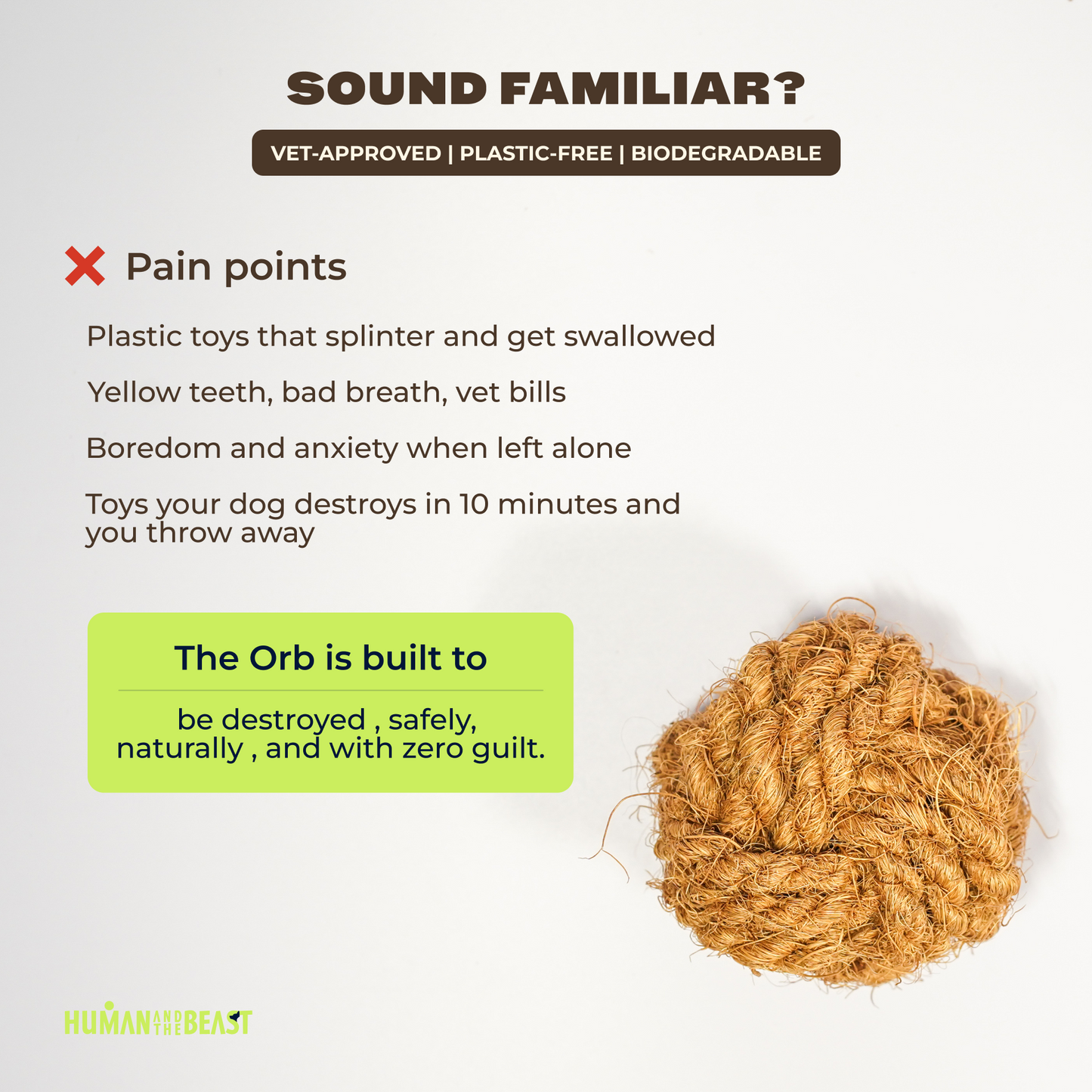 SOUND FAMILIAR?

VET-APPROVED | PLASTIC-FREE | BIODEGRADABLE

Pain points

Plastic toys that splinter and get swallowed

Yellow teeth, bad breath, vet bills

Boredom and anxiety when left alone

Toys your dog destroys in 10 minutes and you throw away

The Orb is built to

be destroyed , safely, naturally , and with zero guilt.

HUMAN AND THE BEAST